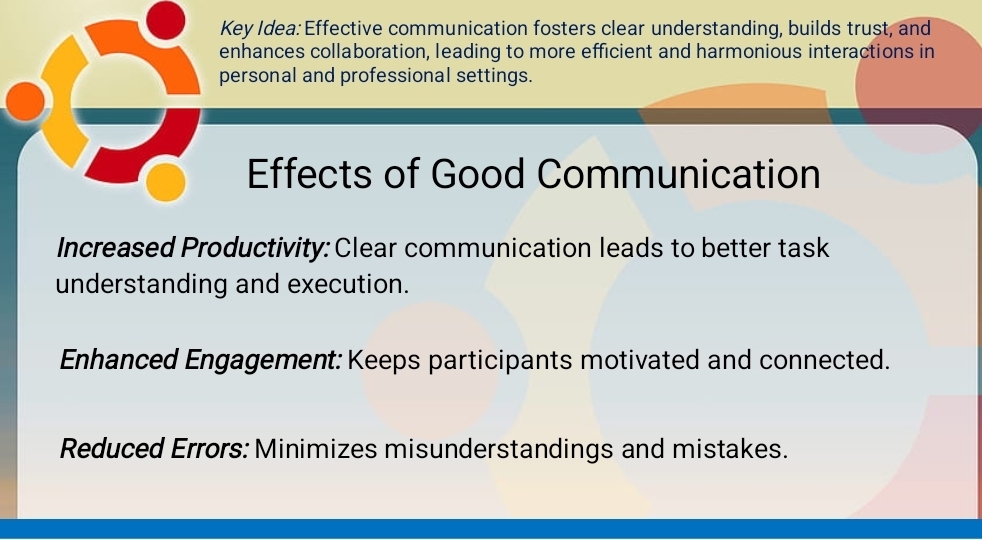 Key Idea: Effective communication fosters clear understanding, builds trust, and enhances collaboration, leading to more efficient and harmonious interactions in personal and professional settings.

Effects of Good Communication

Increased Productivity: Clear communication leads to better task understanding and execution.

Enhanced Engagement: Keeps participants motivated and connected.

Reduced Errors: Minimizes misunderstandings and mistakes.